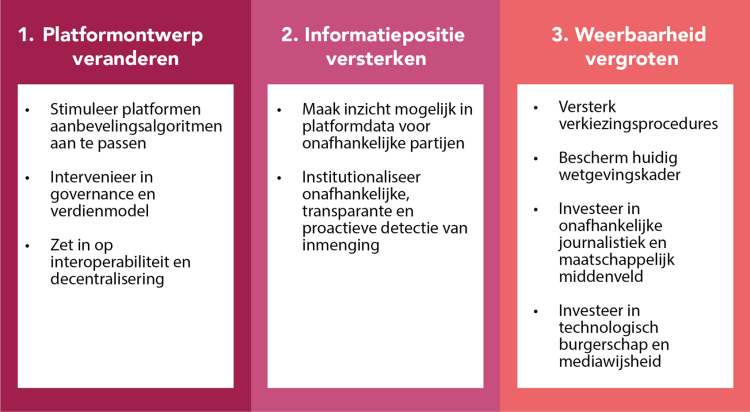 1. Platformontwerp veranderen

• Stimuleer platformen aanbevelingsalgoritmen aan te passen

• Intervenieer in governance en verdienmodel

• Zet in op interoperabiliteit en decentralisering

2. Informatiepositie versterken

• Maak inzicht mogelijk in platformdata voor onafhankelijke partijen

• Institutionaliseer onafhankelijke, transparante en proactieve detectie van inmenging

3. Weerbaarheid vergroten

• Versterk verkiezingsprocedures

• Bescherm huidig wetgevingskader

• Investeer in onafhankelijke journalistiek en maatschappelijk middenveld

• Investeer in technologisch burgerschap en mediawijsheid